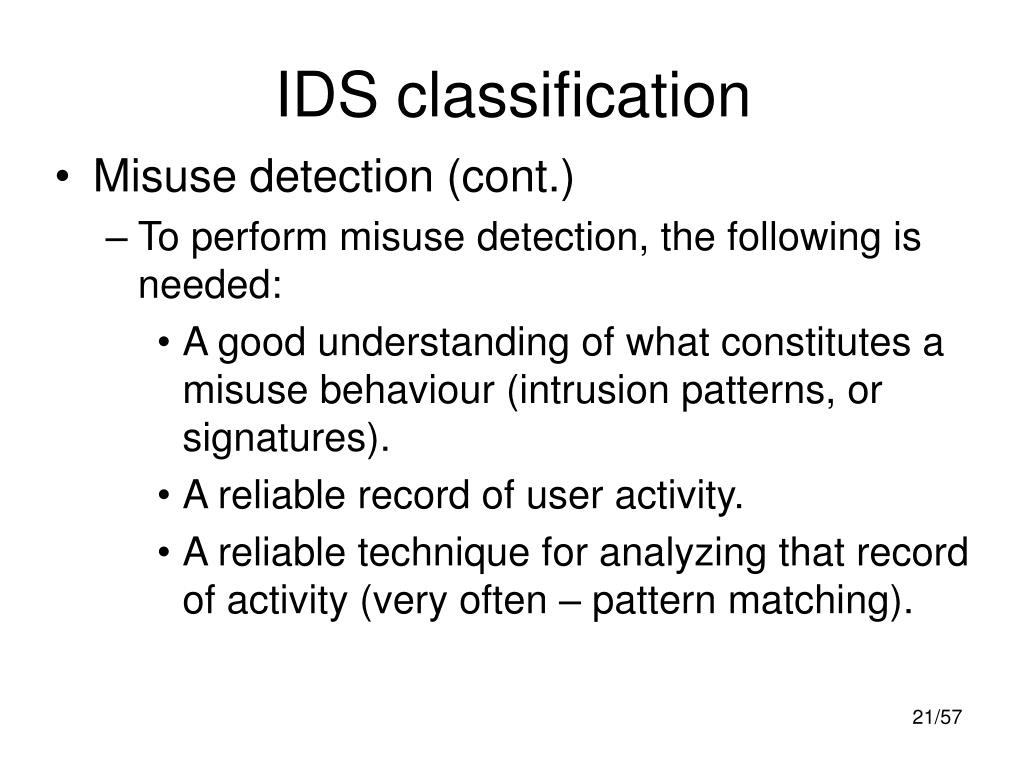 IDS classification

• Misuse detection (cont.)

– To perform misuse detection, the following is needed:

• A good understanding of what constitutes a misuse behaviour (intrusion patterns, or signatures).

• A reliable record of user activity.

• A reliable technique for analyzing that record of activity (very often – pattern matching).

21/57